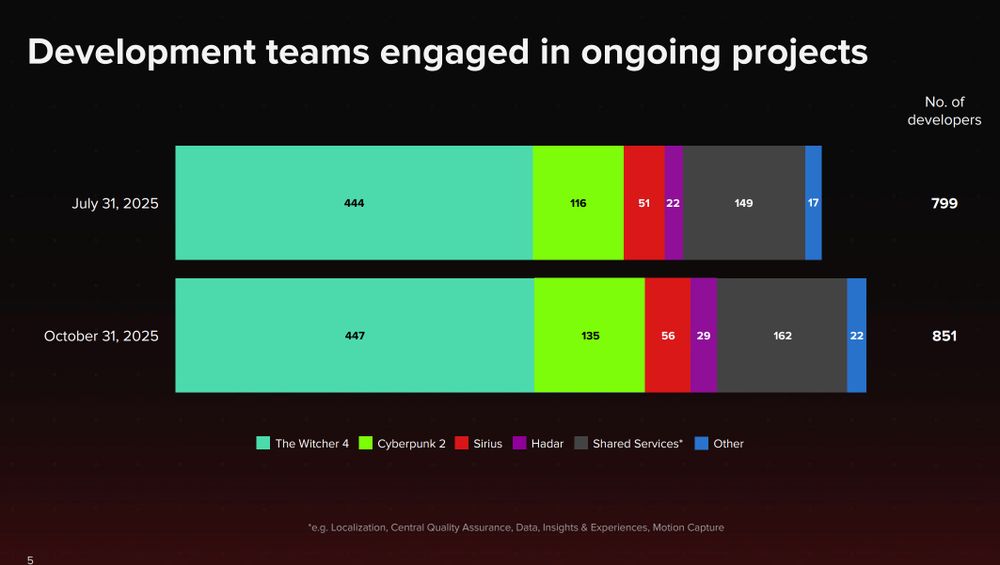 Development teams engaged in ongoing projects

No. of developers

July 31, 2025 444 116 51 22 149 17 799

October 31, 2025 447 135 56 29 162 22 851

The Witcher 4 Cyberpunk 2 Sirius Hadar Shared Services* Other

*e.g. Localization, Central Quality Assurance, Data, Insights & Experiences, Motion Capture

5